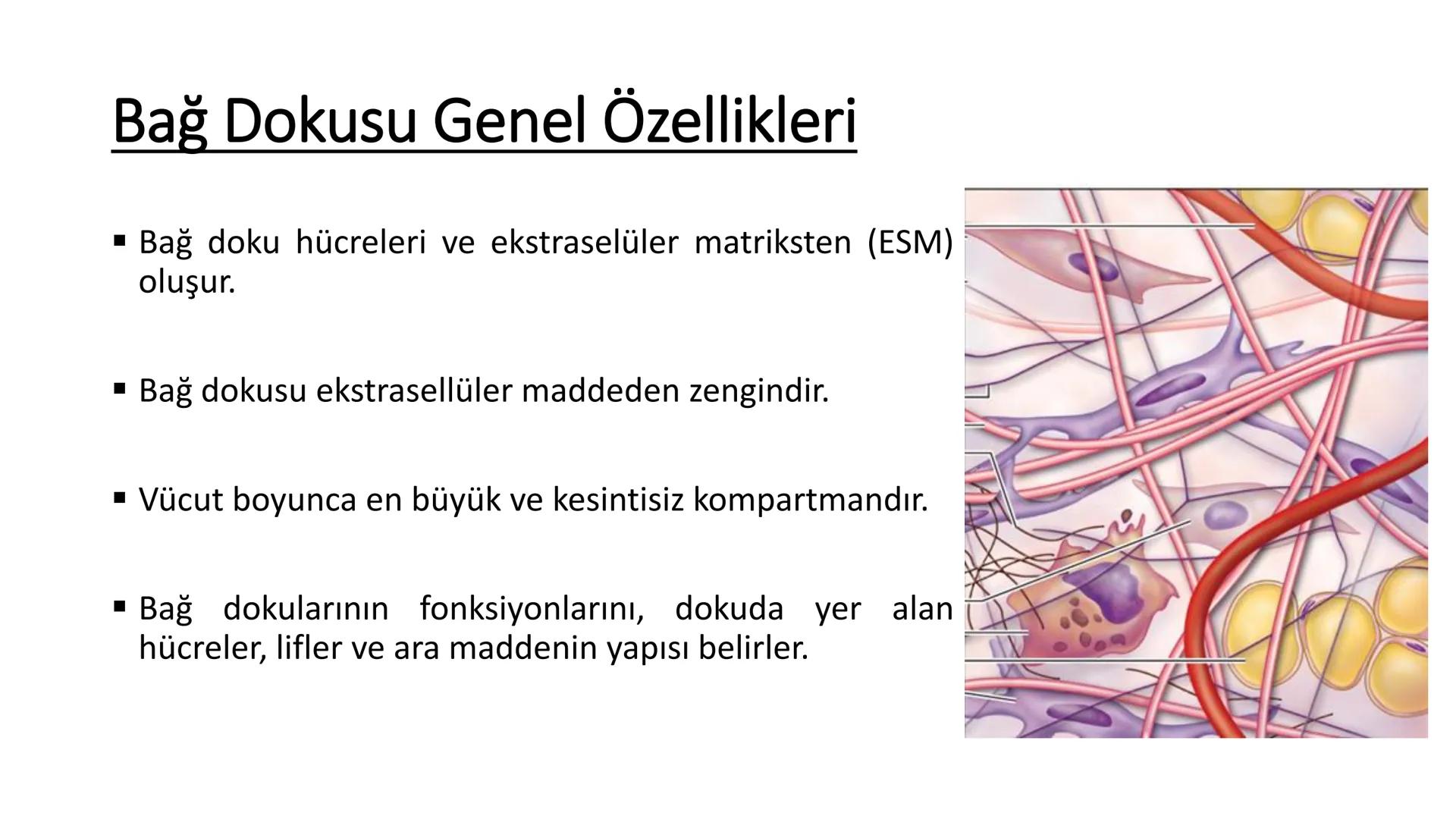 Bağ Dokusu Genel Özellikleri

▪ Bağ doku hücreleri ve ekstraselüler matriksten (ESM) oluşur.

▪ Bağ dokusu ekstrasellüler maddeden zengindir.

▪ Vücut boyunca en büyük ve kesintisiz kompartmandır.

▪ Bağ dokularının fonksiyonlarını, dokuda yer alan hücreler, lifler ve ara maddenin yapısı belirler.